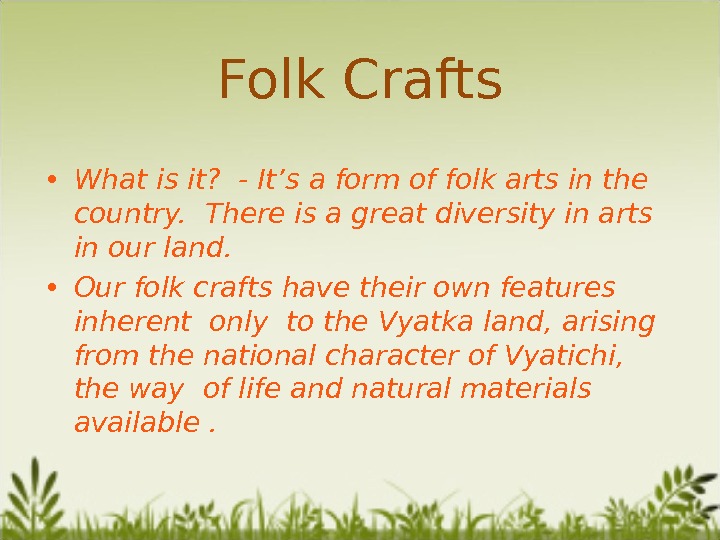 Folk Crafts

• What is it? - It’s a form of folk arts in the country. There is a great diversity in arts in our land.

• Our folk crafts have their own features inherent only to the Vyatka land, arising from the national character of Vyatichi, the way of life and natural materials available .